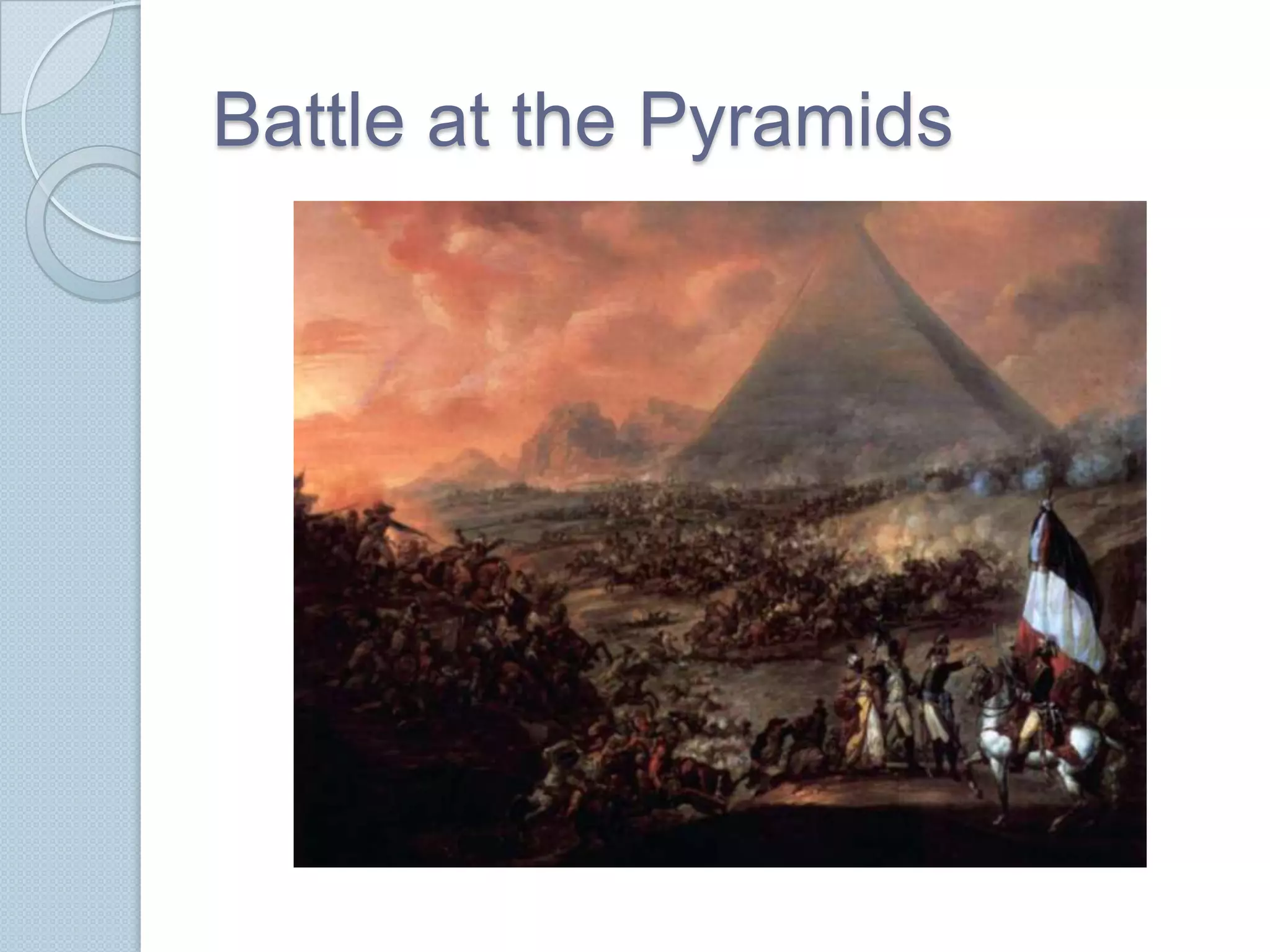 Battle at the Pyramids